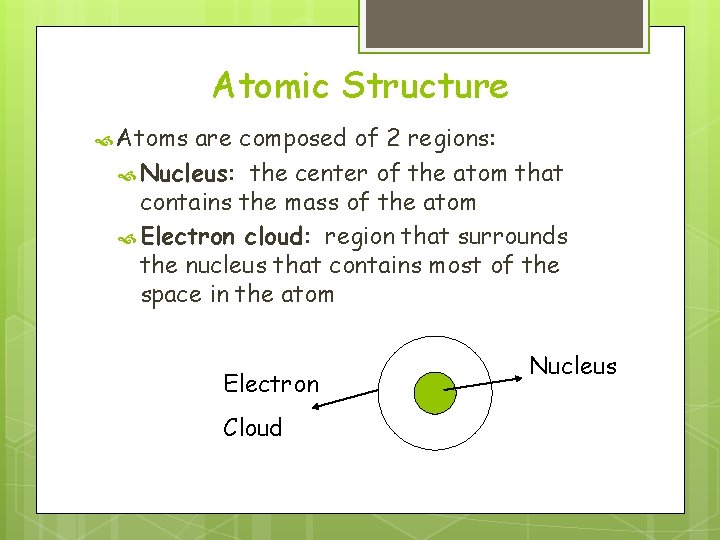 Atomic Structure

Atoms are composed of 2 regions:

Nucleus: the center of the atom that contains the mass of the atom

Electron cloud: region that surrounds the nucleus that contains most of the space in the atom

Electron Cloud

Nucleus